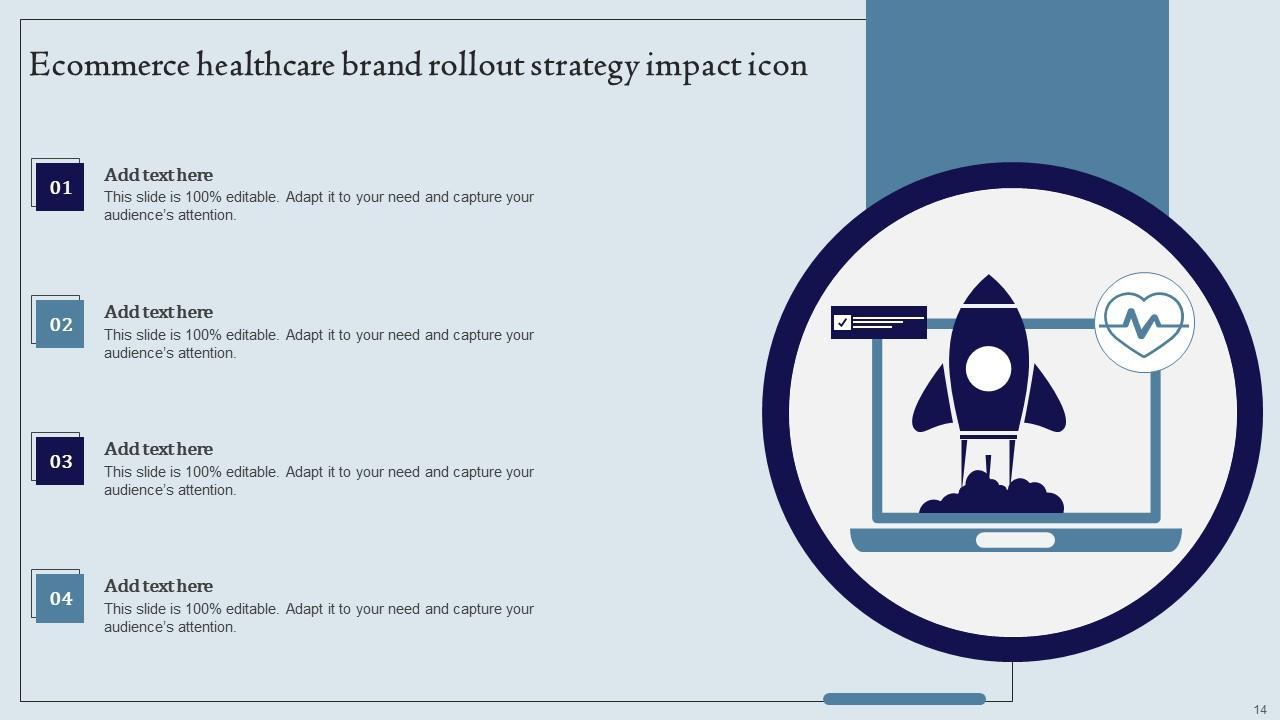 Ecommerce healthcare brand rollout strategy impact icon

01

Add text here
This slide is 100% editable. Adapt it to your need and capture your audience's attention.

02

Add text here
This slide is 100% editable. Adapt it to your need and capture your audience's attention.

03

Add text here
This slide is 100% editable. Adapt it to your need and capture your audience's attention.

04

Add text here
This slide is 100% editable. Adapt it to your need and capture your audience's attention.

14